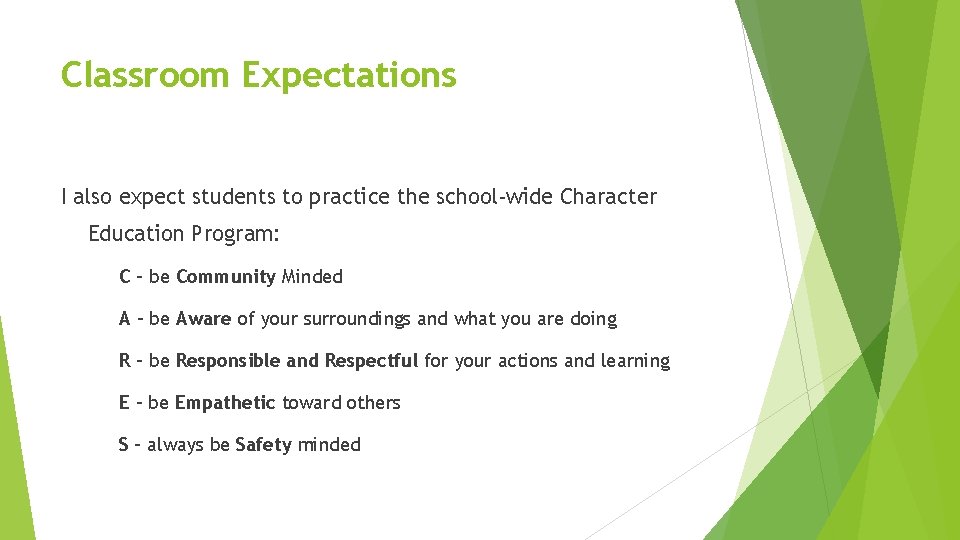 Classroom Expectations

I also expect students to practice the school-wide Character Education Program:

C – be Community Minded

A – be Aware of your surroundings and what you are doing

R – be Responsible and Respectful for your actions and learning

E – be Empathetic toward others

S – always be Safety minded